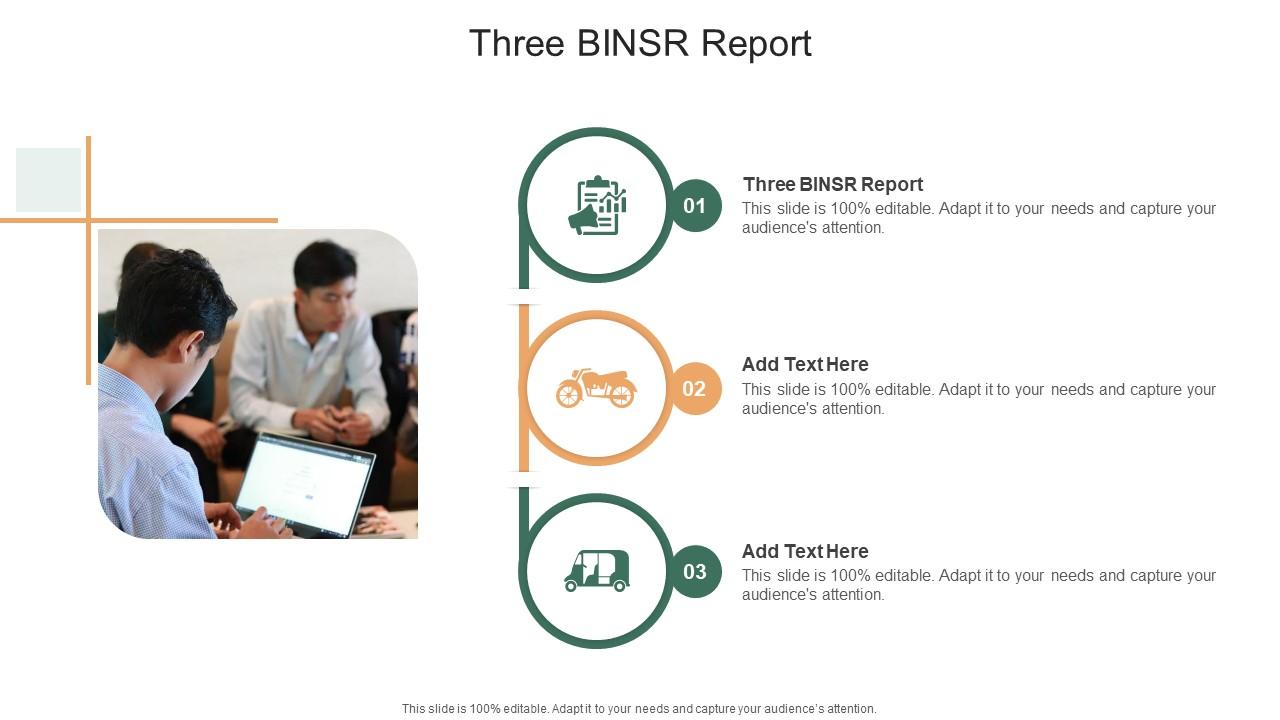 Three BINSR Report

01

Three BINSR Report
This slide is 100% editable. Adapt it to your needs and capture your audience's attention.

02

Add Text Here
This slide is 100% editable. Adapt it to your needs and capture your audience's attention.

03

Add Text Here
This slide is 100% editable. Adapt it to your needs and capture your audience's attention.

This slide is 100% editable. Adapt it to your needs and capture your audience's attention.